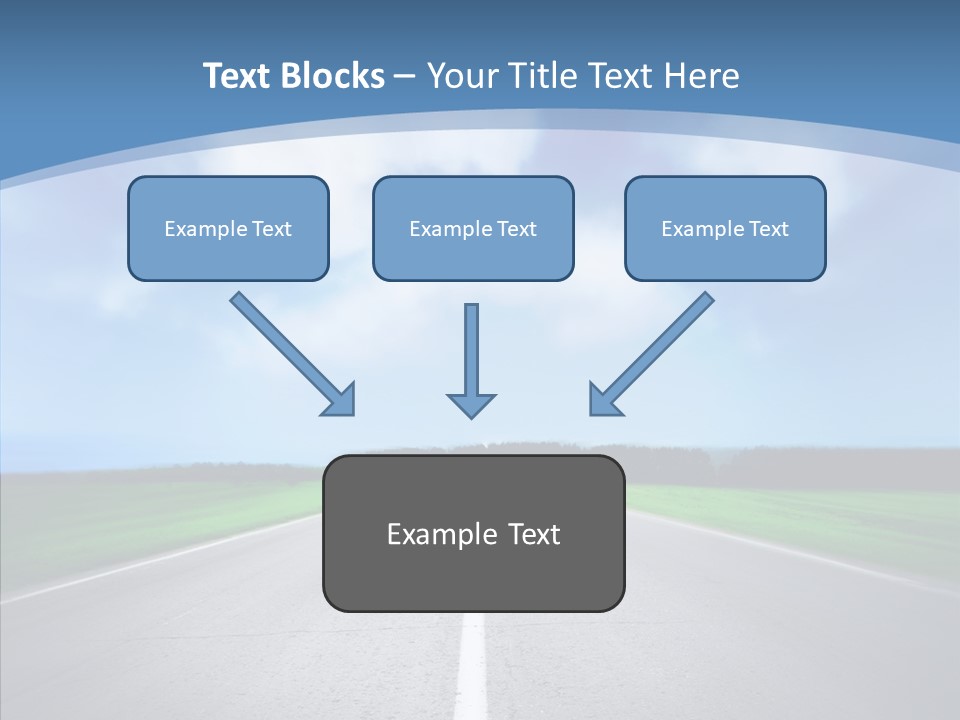 Text Blocks – Your Title Text Here

Example Text

Example Text

Example Text

Example Text